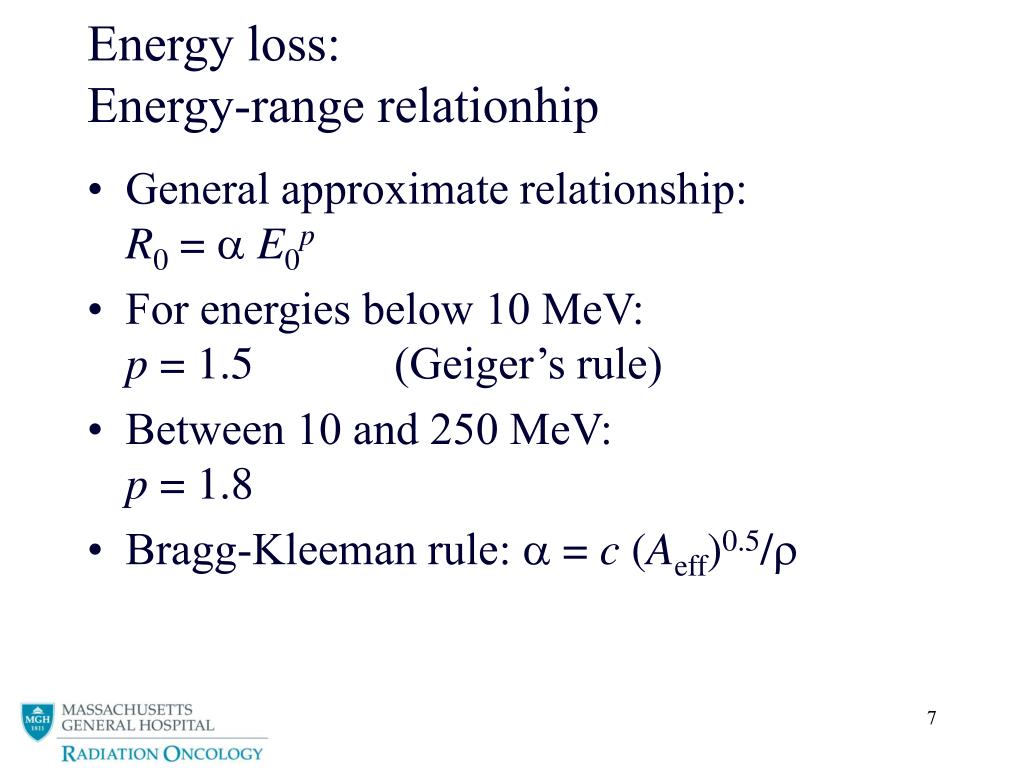 Energy loss:
Energy-range relationhip

• General approximate relationship:
$R_0 = \alpha E_0^p$

• For energies below 10 MeV:
$p = 1.5$ (Geiger's rule)

• Between 10 and 250 MeV:
$p = 1.8$

• Bragg-Kleeman rule: $\alpha = c (A_{eff})^{0.5}/\rho$

MGH 1811
MASSACHUSETTS GENERAL HOSPITAL
RADIATION ONCOLOGY

7